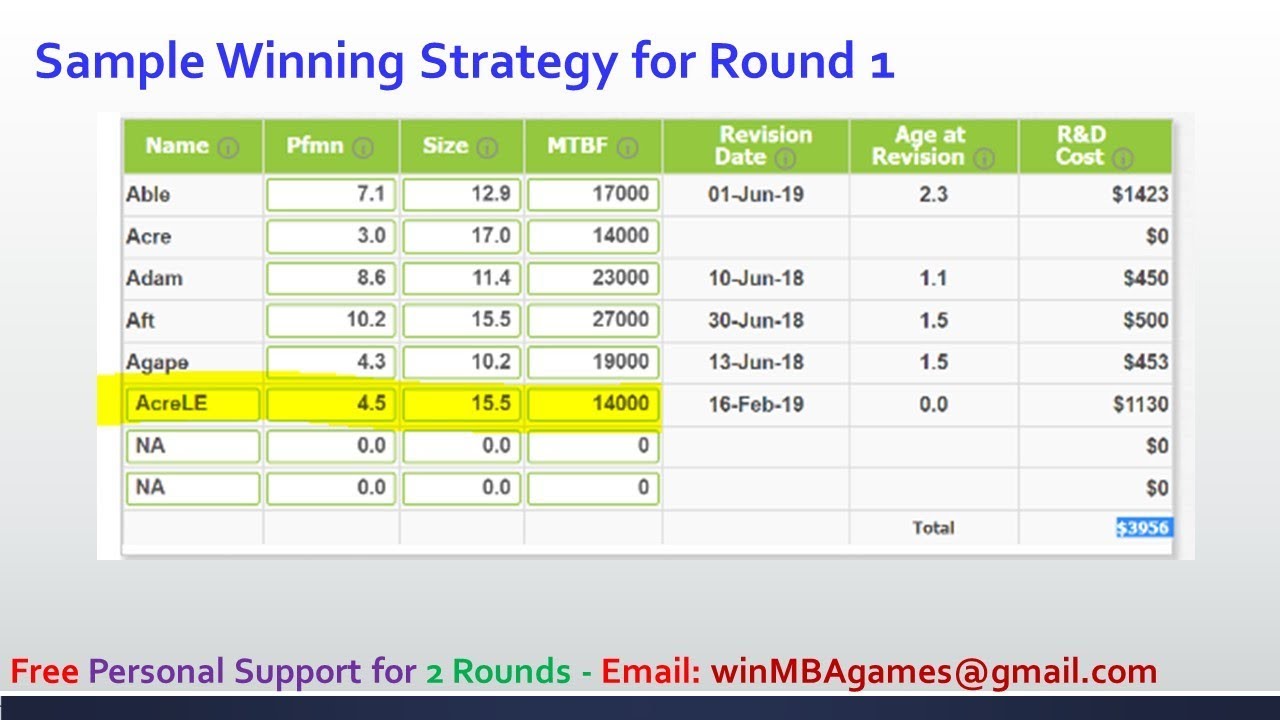 Sample Winning Strategy for Round 1

| Name | Pfmn | Size | MTBF | Revision Date | Age at Revision | R&D Cost |
|---|---|---|---|---|---|---|
| Able | 7.1 | 12.9 | 17000 | 01-Jun-19 | 2.3 | $1423 |
| Acre | 3.0 | 17.0 | 14000 | | | $0 |
| Adam | 8.6 | 11.4 | 23000 | 10-Jun-18 | 1.1 | $450 |
| Aft | 10.2 | 15.5 | 27000 | 30-Jun-18 | 1.5 | $500 |
| Agape | 4.3 | 10.2 | 19000 | 13-Jun-18 | 1.5 | $453 |
| AcreLE | 4.5 | 15.5 | 14000 | 16-Feb-19 | 0.0 | $1130 |
| NA | 0.0 | 0.0 | 0 | | | $0 |
| NA | 0.0 | 0.0 | 0 | | | $0 |
| | | | | | Total | $3956 |

Free Personal Support for 2 Rounds - Email: winMBAgames@gmail.com